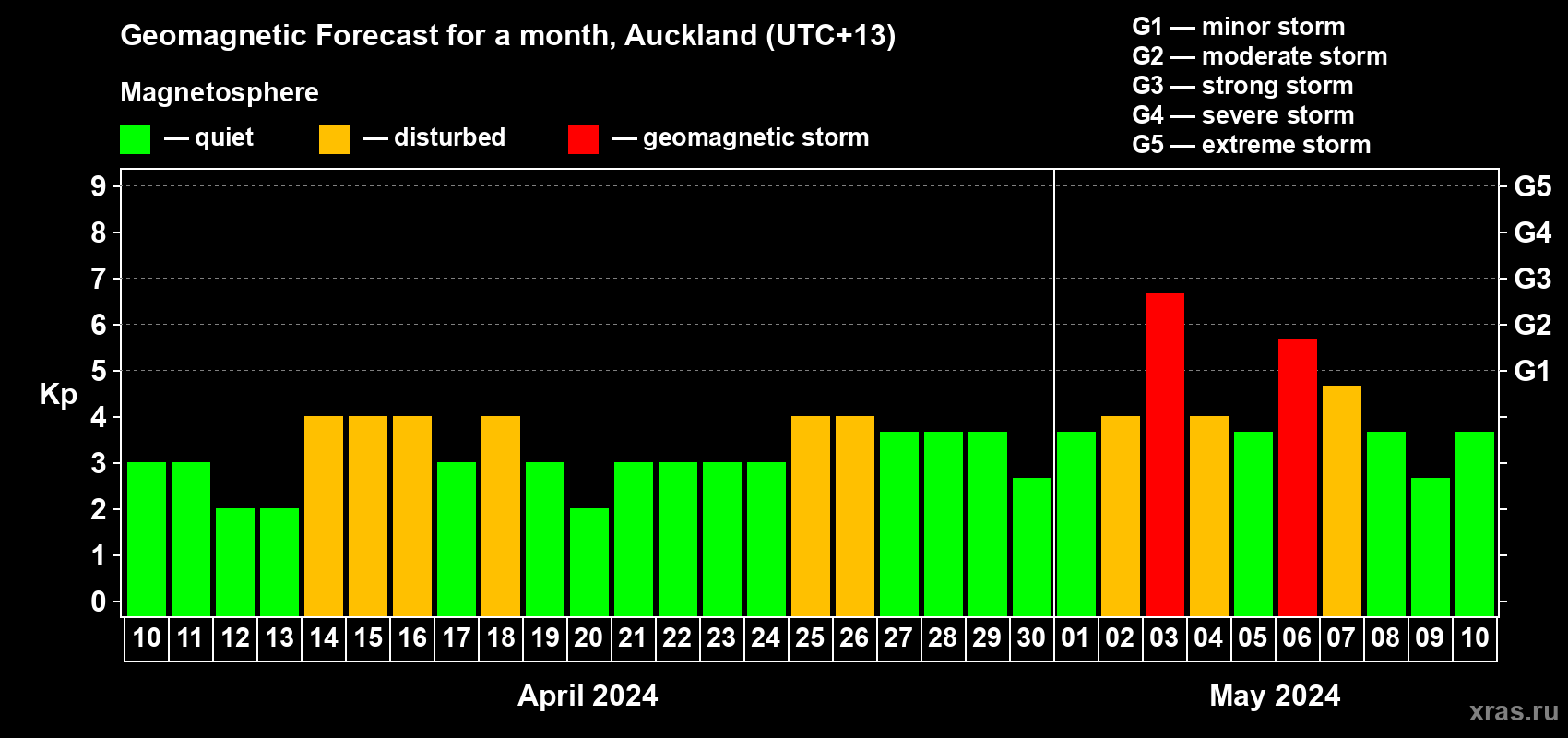 Geomagnetic Forecast for a month, Auckland (UTC+13)

Magnetosphere

— quiet — disturbed — geomagnetic storm

G1 — minor storm
G2 — moderate storm
G3 — strong storm
G4 — severe storm
G5 — extreme storm

Kp

9 8 7 6 5 4 3 2 1 0

G5 G4 G3 G2 G1

10 11 12 13 14 15 16 17 18 19 20 21 22 23 24 25 26 27 28 29 30 01 02 03 04 05 06 07 08 09 10

April 2024

May 2024

xras.ru